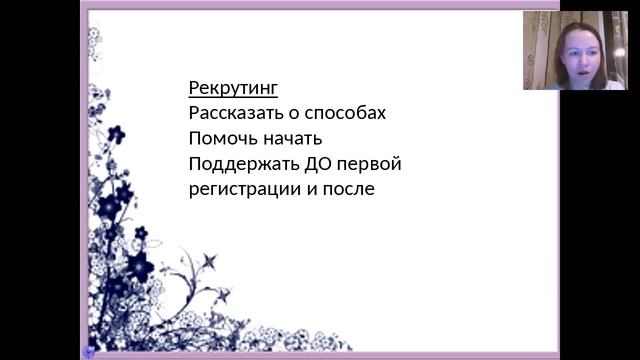 Рекрутинг
Рассказать о способах
Помочь начать
Поддержать ДО первой регистрации и после